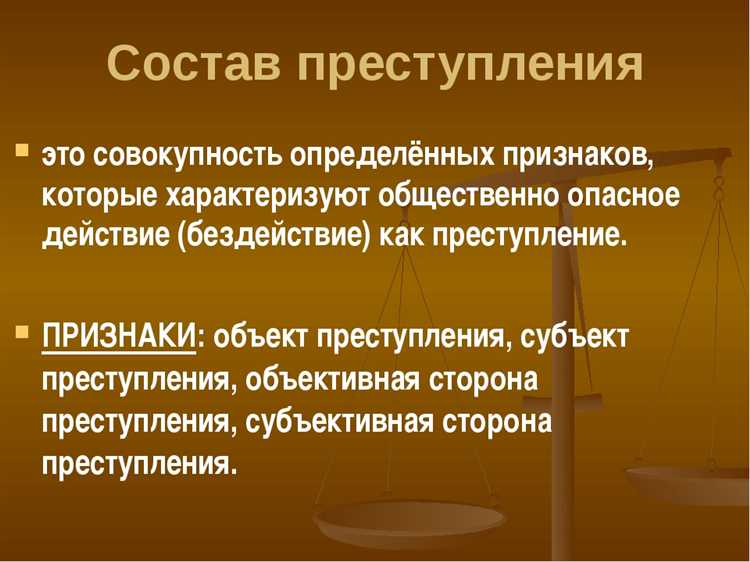 Состав преступления

это совокупность определённых признаков, которые характеризуют общественно опасное действие (бездействие) как преступление.

ПРИЗНАКИ: объект преступления, субъект преступления, объективная сторона преступления, субъективная сторона преступления.